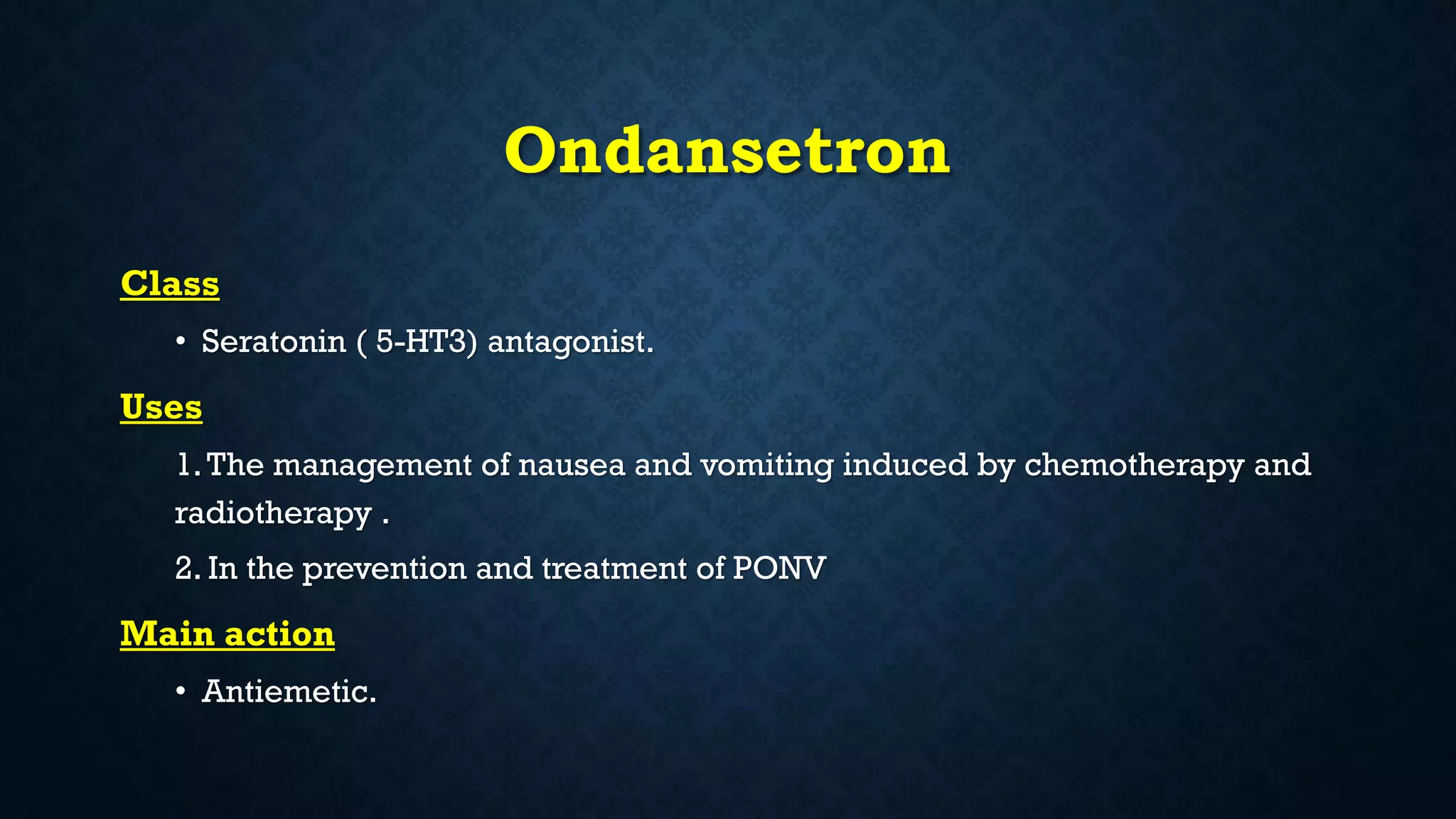 Ondansetron

Class

• Seratonin ( 5-HT3) antagonist.

Uses

1. The management of nausea and vomiting induced by chemotherapy and radiotherapy .

2. In the prevention and treatment of PONV

Main action

• Antiemetic.